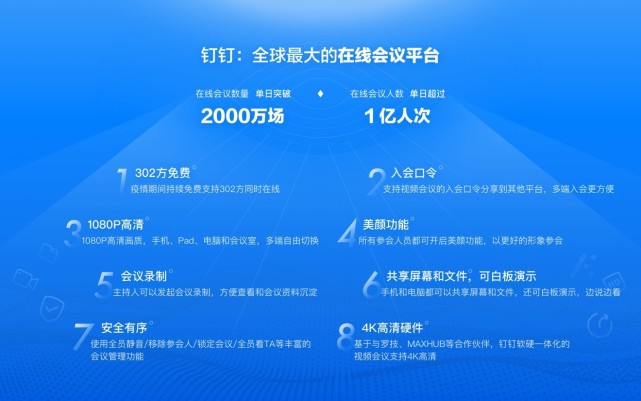 钉钉：全球最大的在线会议平台

在线会议数量 单日突破
2000万场

在线会议人数 单日超过
1亿人次

1 302方免费
疫情期间持续免费支持302方同时在线

2 入会口令
支持视频会议的入会口令分享到其他平台，多端入会更方便

3 1080P高清
1080P高清画质，手机、Pad、电脑和会议室，多端自由切换

4 美颜功能
所有参会人员都可开启美颜功能，以更好的形象参会

5 会议录制
主持人可以发起会议录制，方便查看和会议资料沉淀

6 共享屏幕和文件，可白板演示
手机和电脑都可以共享屏幕和文件，还可白板演示，边说边看

7 安全有序
使用全员静音/移除参会人/锁定会议/全员看TA等丰富的会议管理功能

8 4K高清硬件
基于与罗技、MAXHUB等合作伙伴，钉钉软硬一体化的视频会议支持4K高清